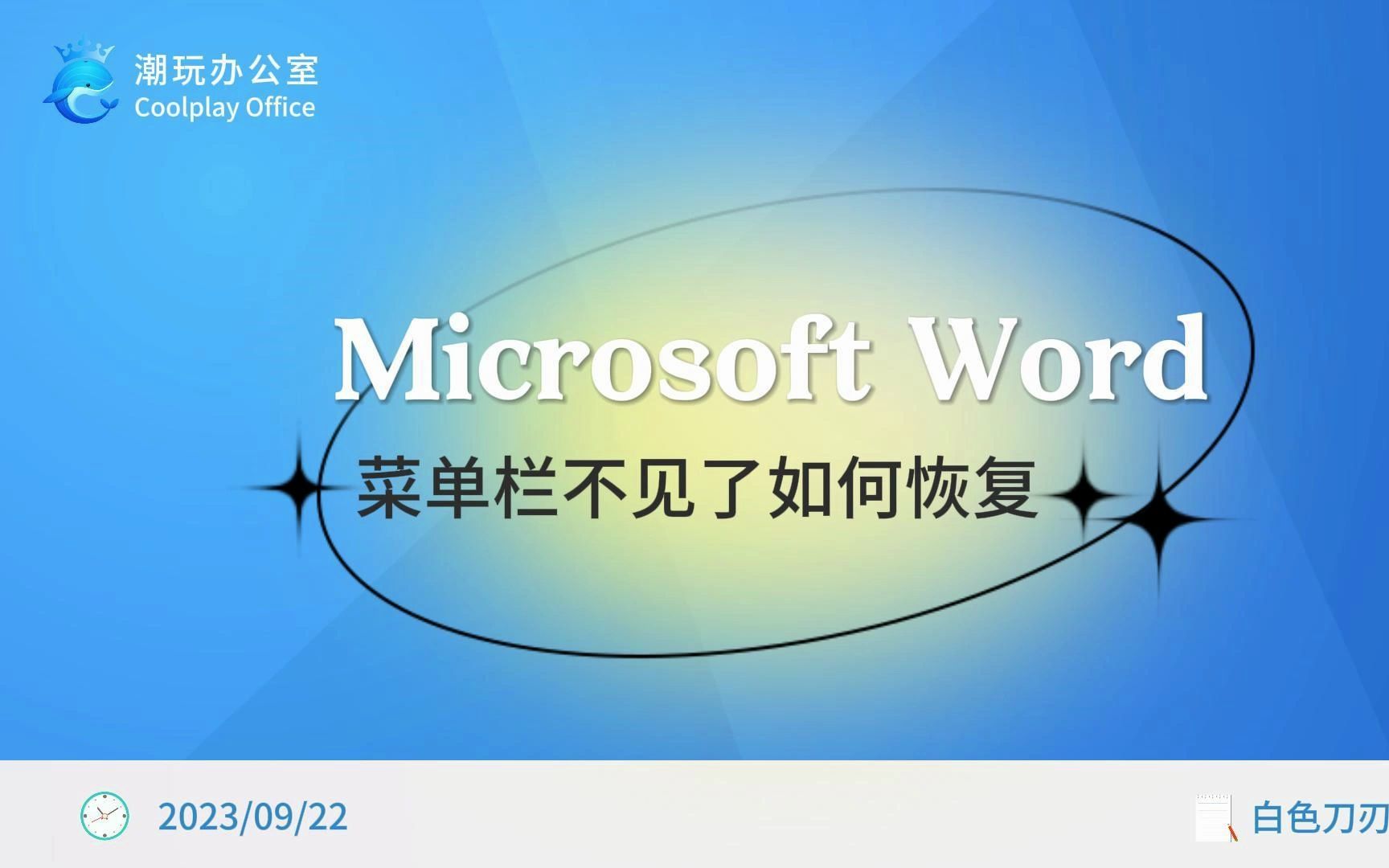 潮玩办公室
Coolplay Office

Microsoft Word

菜单栏不见了如何恢复

2023/09/22

白色刀刃